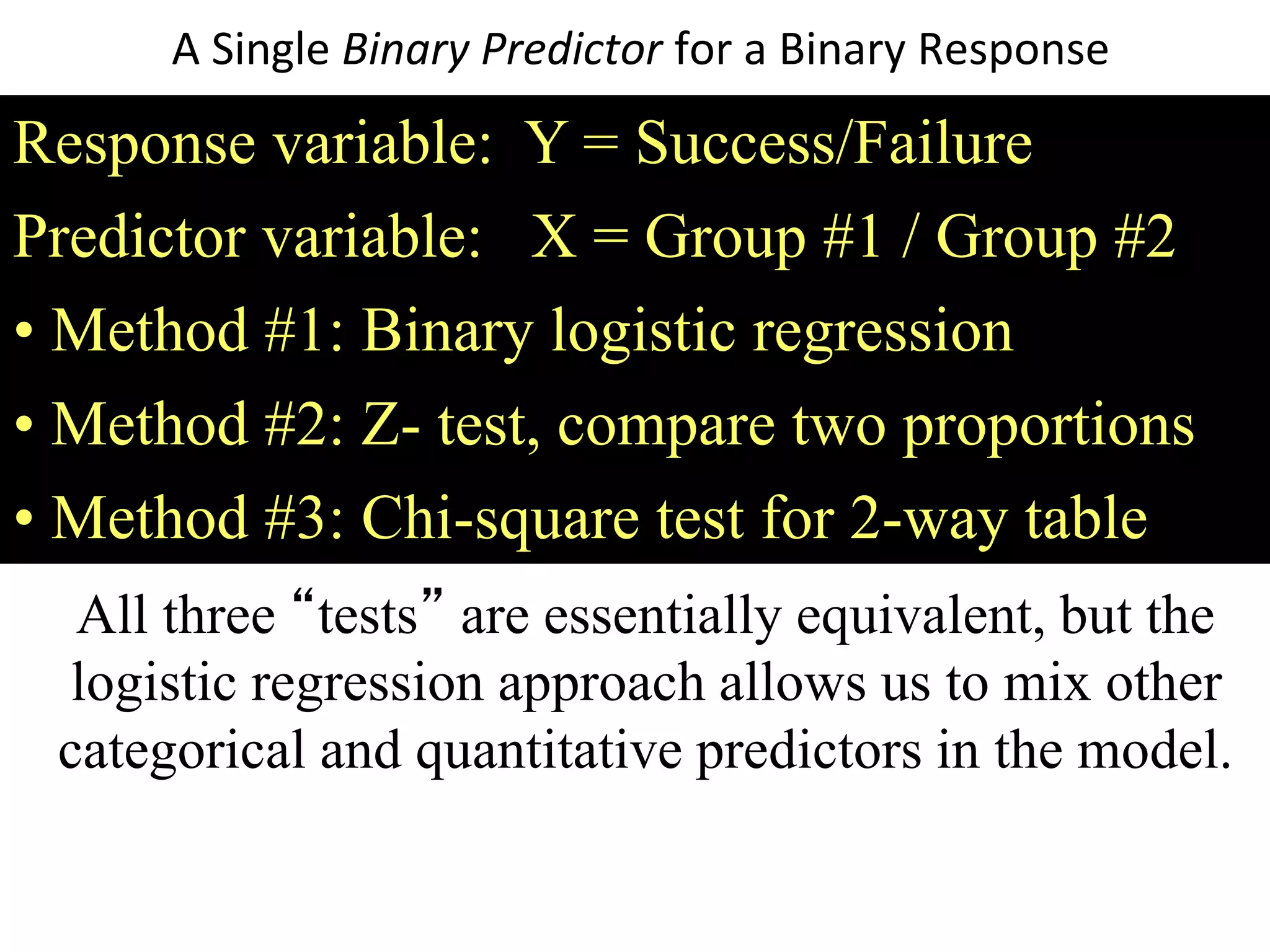 A Single Binary Predictor for a Binary Response

Response variable: Y = Success/Failure

Predictor variable: X = Group #1 / Group #2

• Method #1: Binary logistic regression

• Method #2: Z- test, compare two proportions

• Method #3: Chi-square test for 2-way table

All three “tests” are essentially equivalent, but the logistic regression approach allows us to mix other categorical and quantitative predictors in the model.